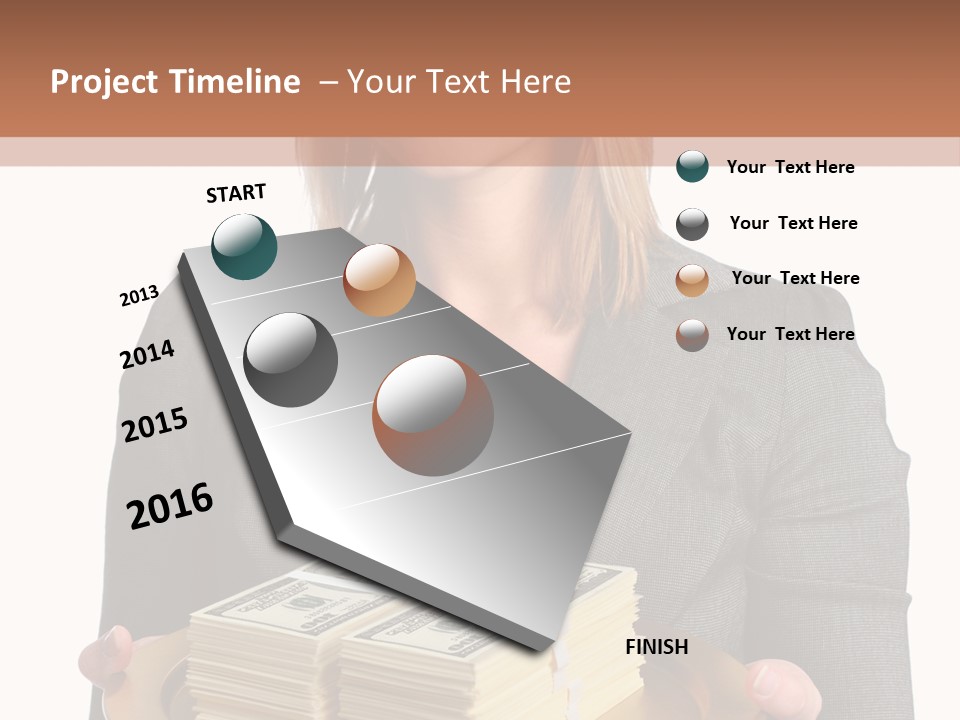 Project Timeline – Your Text Here

START

2013

2014

2015

2016

FINISH

Your Text Here

Your Text Here

Your Text Here

Your Text Here